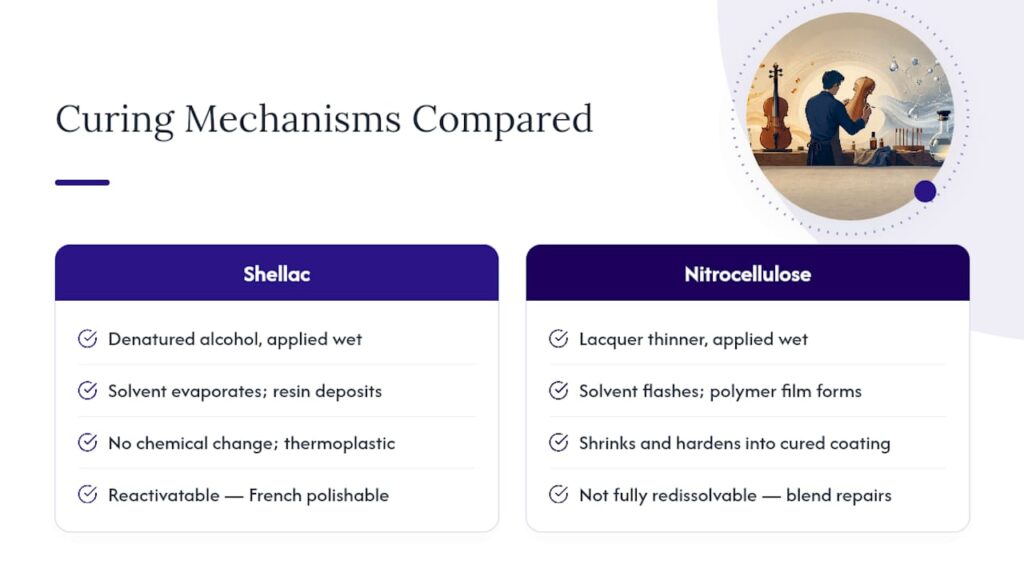 Curing Mechanisms Compared

Shellac

Denatured alcohol, applied wet

Solvent evaporates; resin deposits

No chemical change; thermoplastic

Reactivatable — French polishable

Nitrocellulose

Lacquer thinner, applied wet

Solvent flashes; polymer film forms

Shrinks and hardens into cured coating

Not fully redissolvable — blend repairs